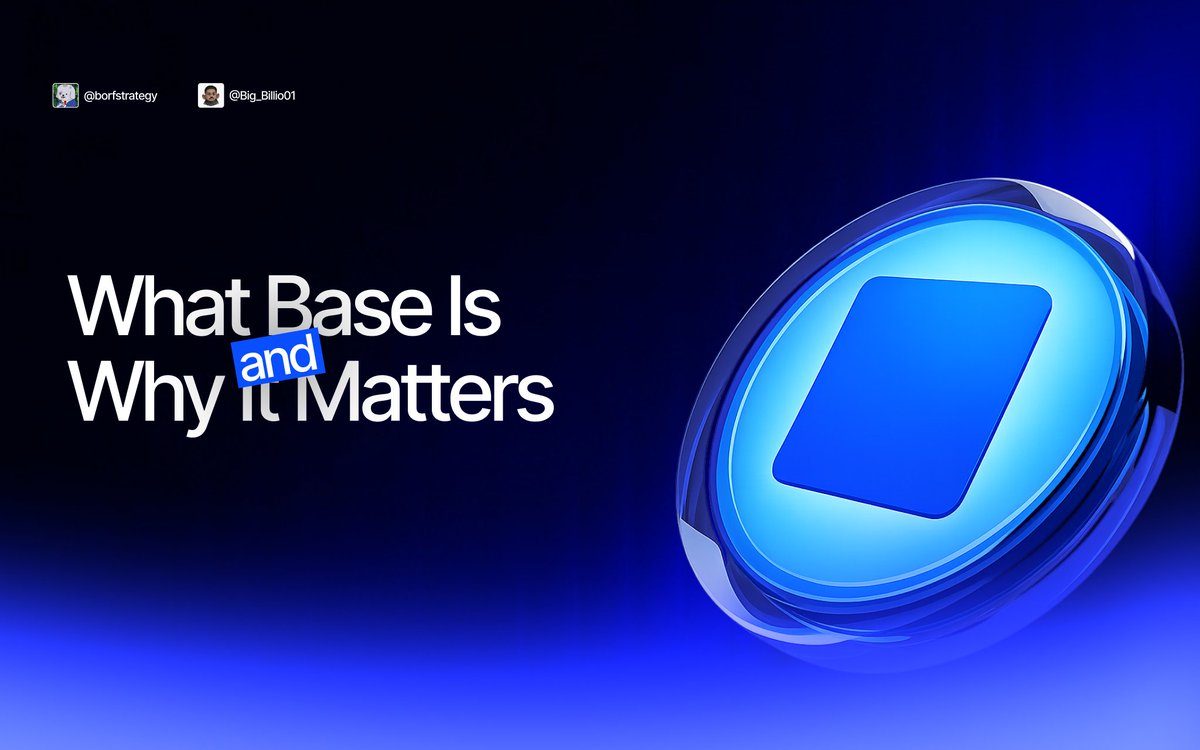 @borfstrategy @Big_Billio01

What Base Is and Why It Matters